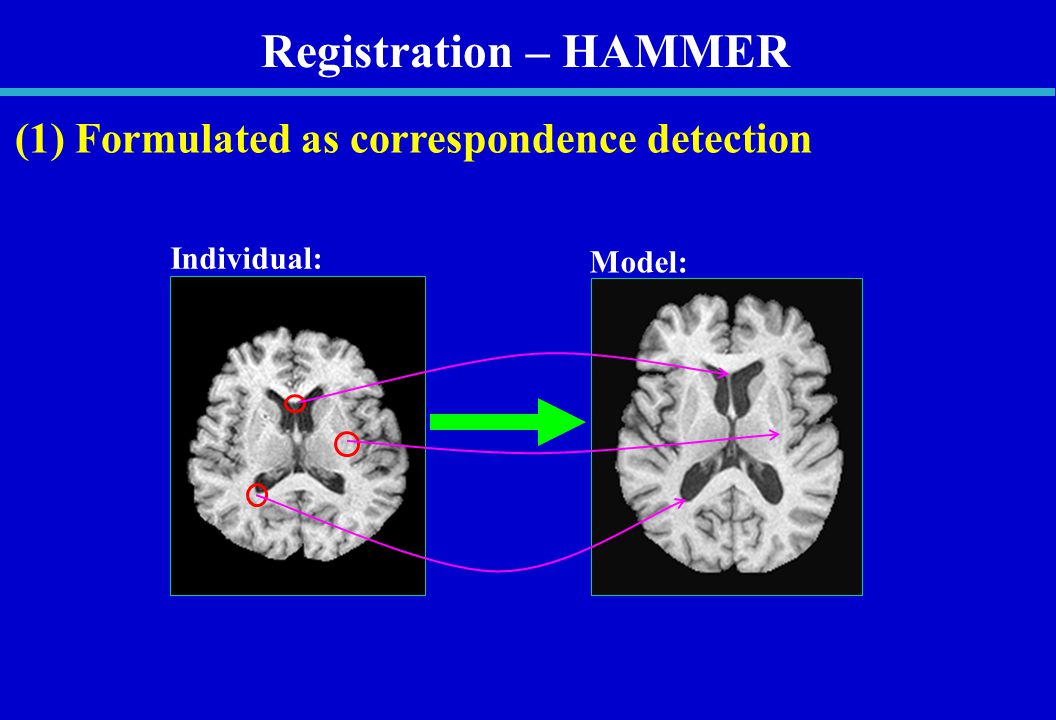 Registration – HAMMER

(1) Formulated as correspondence detection

Individual:

Model: